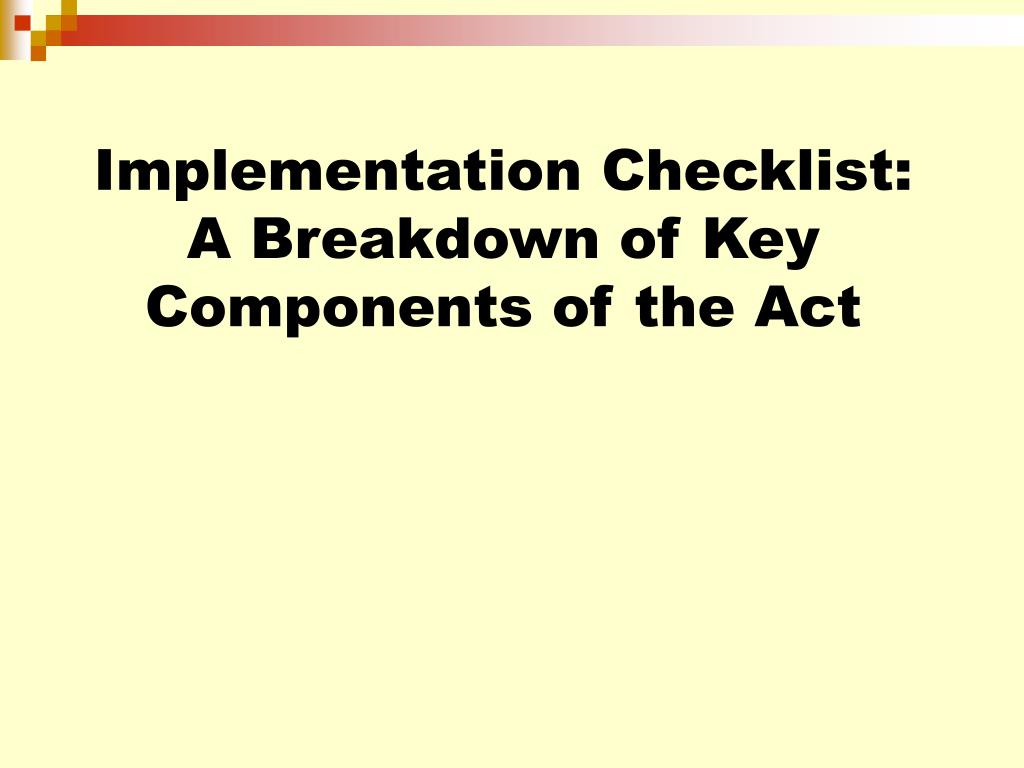 Implementation Checklist: A Breakdown of Key Components of the Act